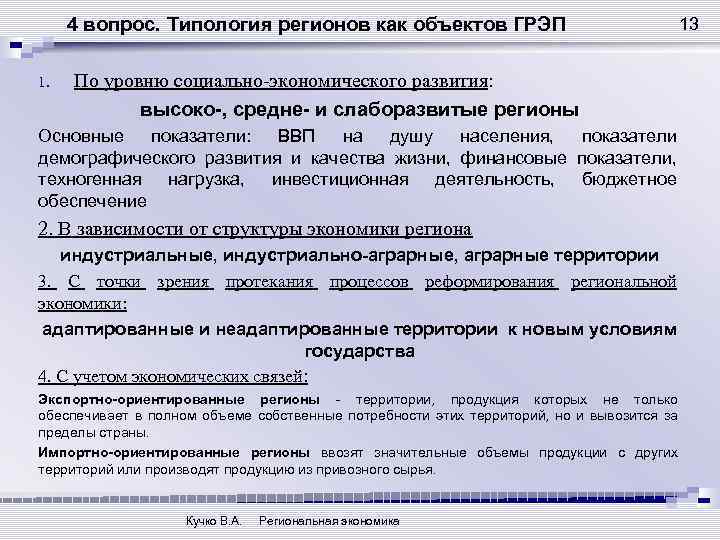 4 вопрос. Типология регионов как объектов ГРЭП

13

1. По уровню социально-экономического развития:

высоко-, средне- и слаборазвитые регионы

Основные показатели: ВВП на душу населения, показатели демографического развития и качества жизни, финансовые показатели, техногенная нагрузка, инвестиционная деятельность, бюджетное обеспечение

2. В зависимости от структуры экономики региона

индустриальные, индустриально-аграрные, аграрные территории

3. С точки зрения протекания процессов реформирования региональной экономики:

адаптированные и неадаптированные территории к новым условиям государства

4. С учетом экономических связей:

Экспортно-ориентированные регионы - территории, продукция которых не только обеспечивает в полном объеме собственные потребности этих территорий, но и вывозится за пределы страны.

Импортно-ориентированные регионы ввозят значительные объемы продукции с других территорий или производят продукцию из привозного сырья.

Кучко В.А. Региональная экономика